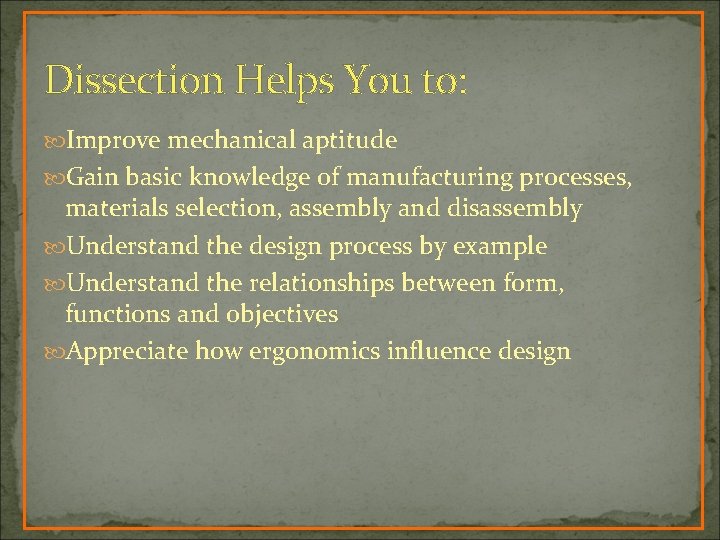 Dissection Helps You to:

Improve mechanical aptitude

Gain basic knowledge of manufacturing processes, materials selection, assembly and disassembly

Understand the design process by example

Understand the relationships between form, functions and objectives

Appreciate how ergonomics influence design